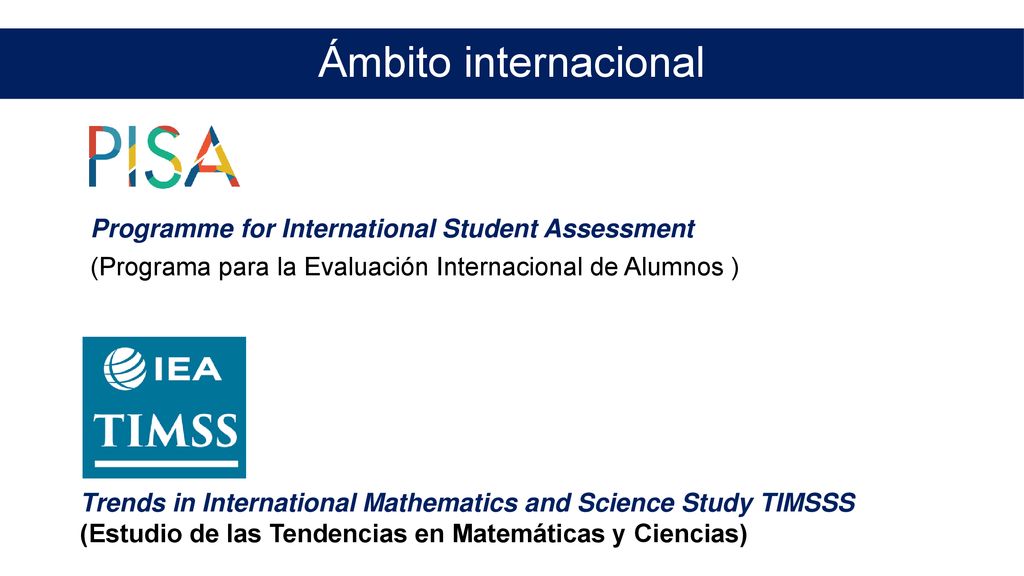 Ámbito internacional

PISA

Programme for International Student Assessment

(Programa para la Evaluación Internacional de Alumnos )

IEA

TIMSS

Trends in International Mathematics and Science Study TIMSSS

(Estudio de las Tendencias en Matemáticas y Ciencias)